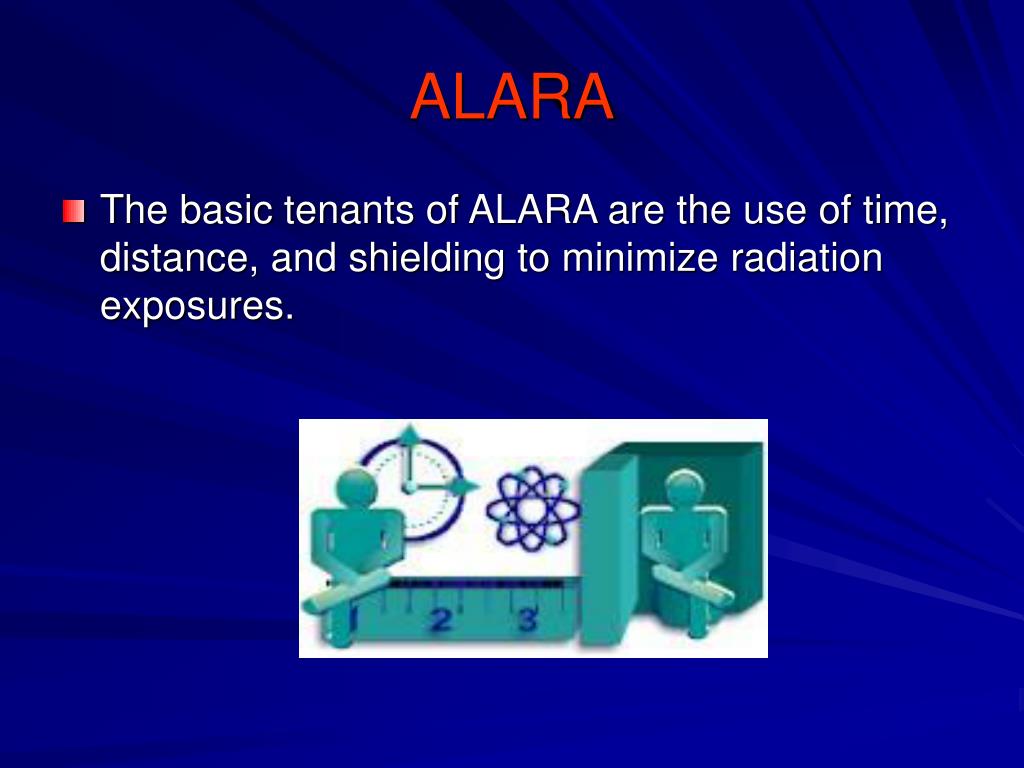 ALARA

The basic tenants of ALARA are the use of time, distance, and shielding to minimize radiation exposures.

1 2 3